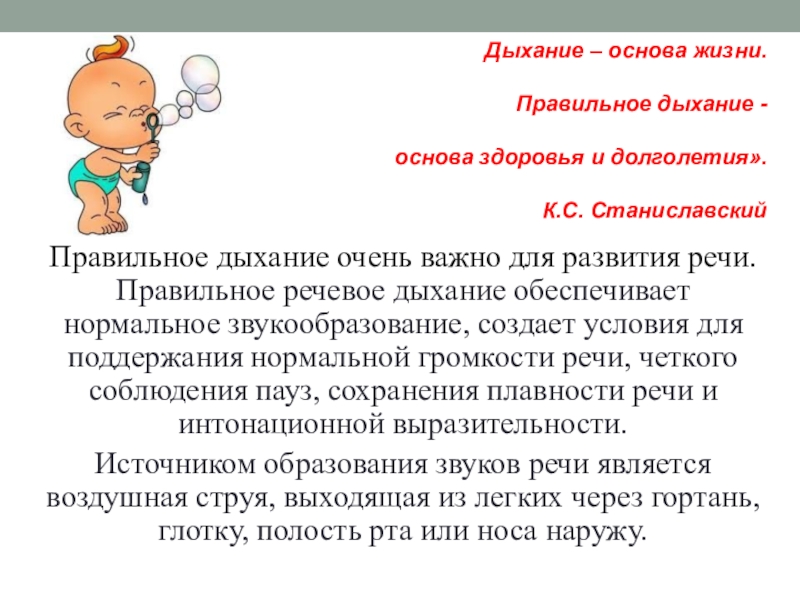 Дыхание – основа жизни.

Правильное дыхание -

основа здоровья и долголетия».

К.С. Станиславский

Правильное дыхание очень важно для развития речи. Правильное речевое дыхание обеспечивает нормальное звукообразование, создает условия для поддержания нормальной громкости речи, четкого соблюдения пауз, сохранения плавности речи и интонационной выразительности.

Источником образования звуков речи является воздушная струя, выходящая из легких через гортань, глотку, полость рта или носа наружу.